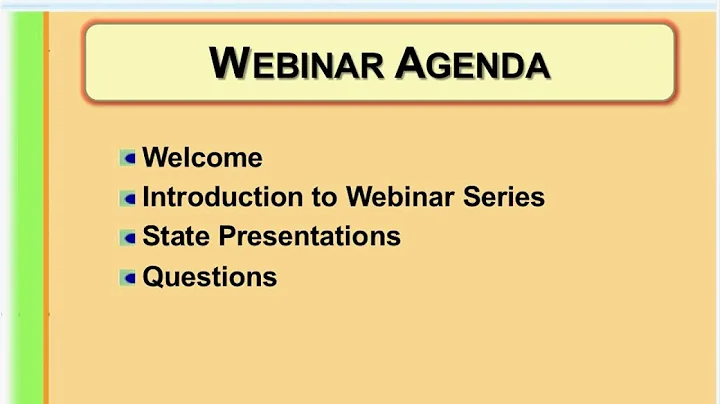 WEBINAR AGENDA

- Welcome
- Introduction to Webinar Series
- State Presentations
- Questions